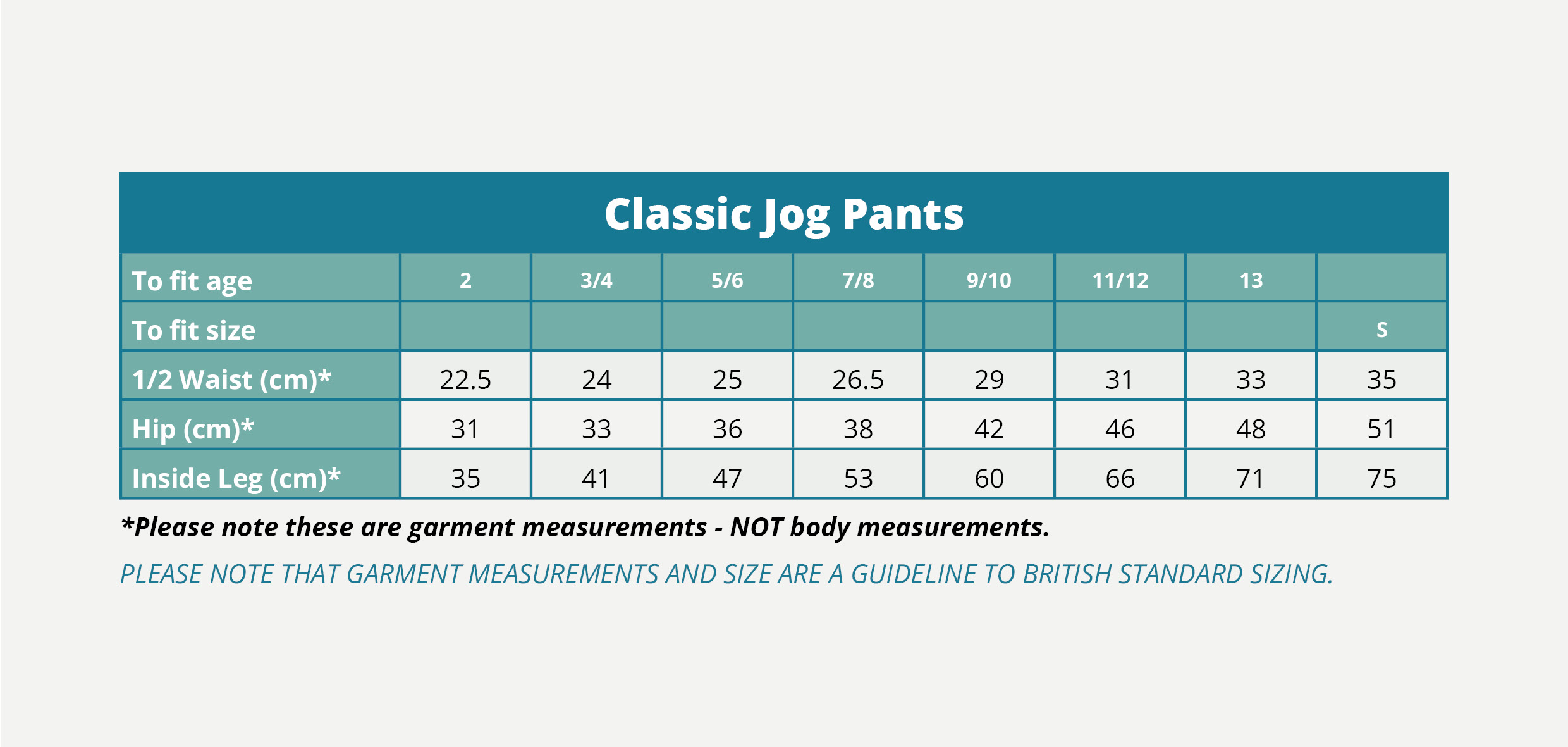 Classic Jog Pants

| To fit age | 2 | 3/4 | 5/6 | 7/8 | 9/10 | 11/12 | 13 | |
|---|---|---|---|---|---|---|---|---|
| To fit size | | | | | | | | S |
| 1/2 Waist (cm)* | 22.5 | 24 | 25 | 26.5 | 29 | 31 | 33 | 35 |
| Hip (cm)* | 31 | 33 | 36 | 38 | 42 | 46 | 48 | 51 |
| Inside Leg (cm)* | 35 | 41 | 47 | 53 | 60 | 66 | 71 | 75 |

*Please note these are garment measurements - NOT body measurements.

PLEASE NOTE THAT GARMENT MEASUREMENTS AND SIZE ARE A GUIDELINE TO BRITISH STANDARD SIZING.